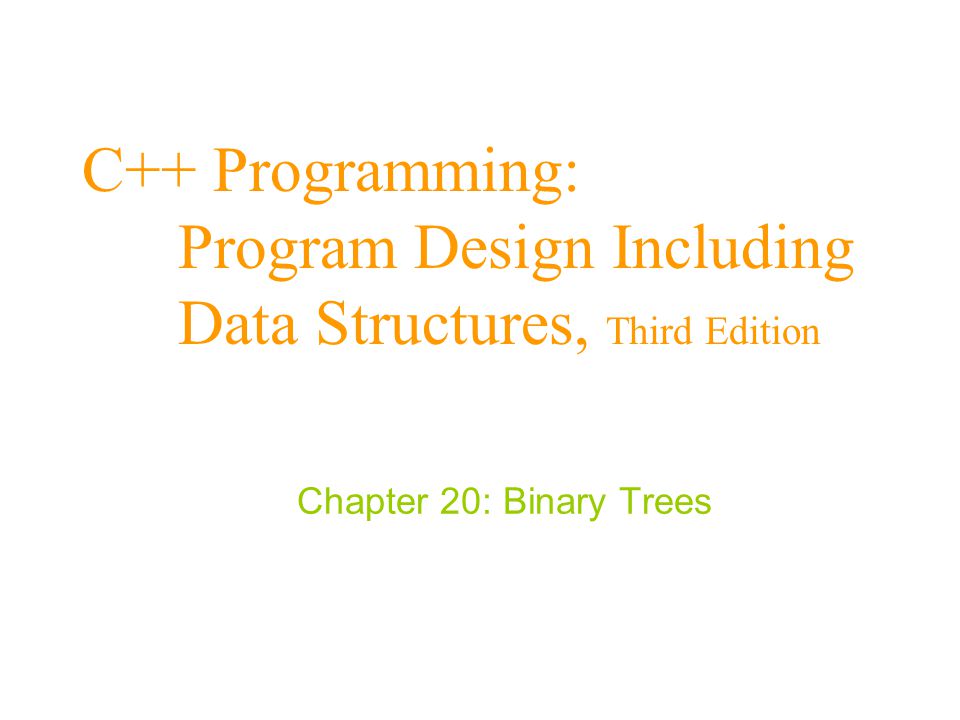 C++ Programming:
Program Design Including Data Structures, Third Edition

Chapter 20: Binary Trees